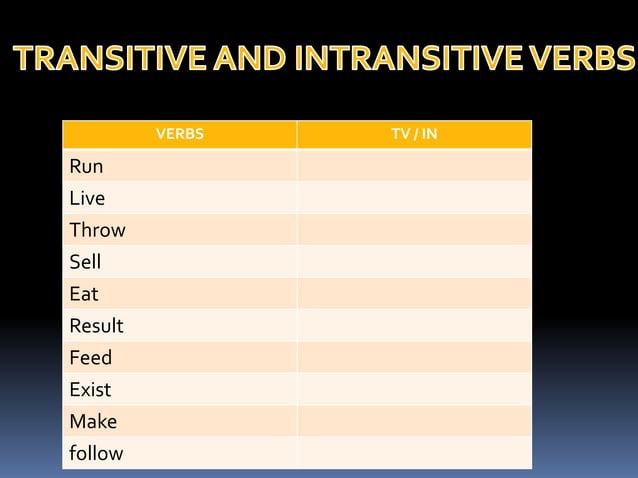 TRANSITIVE AND INTRANSITIVE VERBS

| VERBS | TV / IN |
|---|---|
| Run | |
| Live | |
| Throw | |
| Sell | |
| Eat | |
| Result | |
| Feed | |
| Exist | |
| Make | |
| follow | |